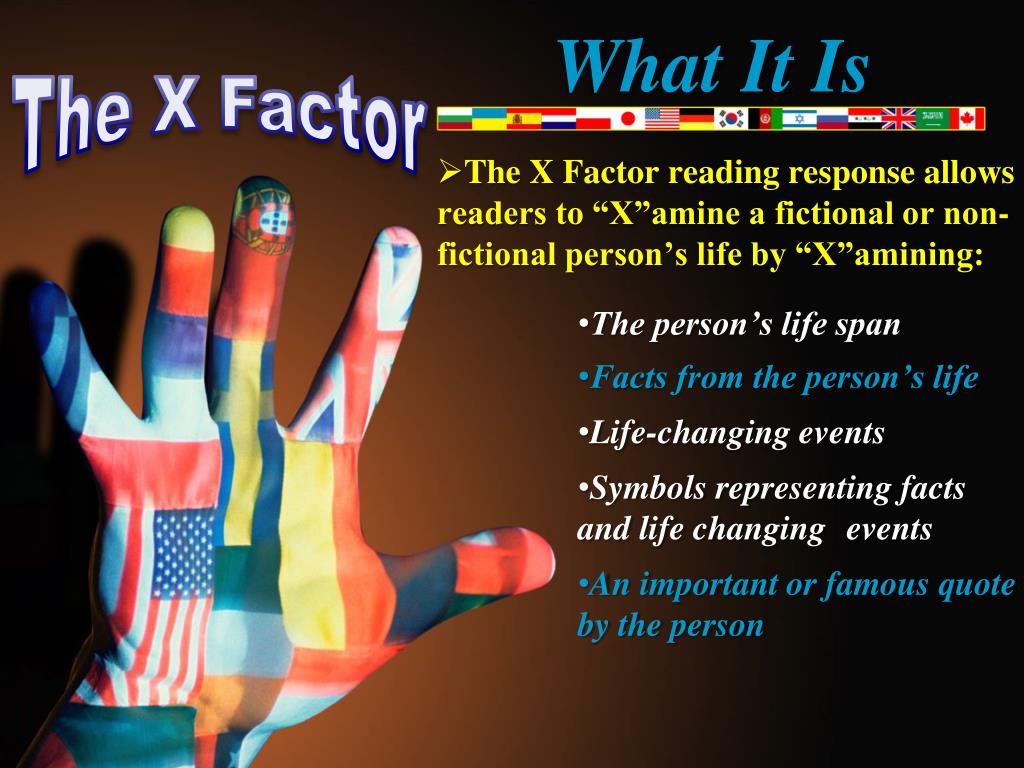 The X Factor

What It Is

➢The X Factor reading response allows readers to “X”amine a fictional or non-fictional person’s life by “X”amining:

•The person’s life span

•Facts from the person’s life

•Life-changing events

•Symbols representing facts and life changing events

•An important or famous quote by the person